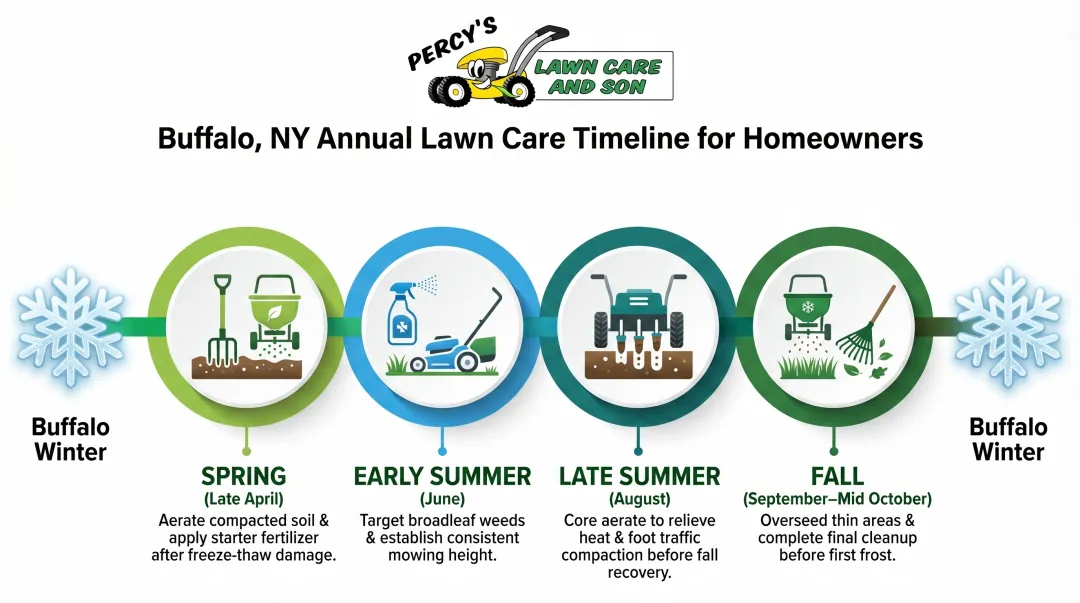 PERCY'S
LAWN CARE AND SON

Buffalo, NY Annual Lawn Care Timeline for Homeowners

Buffalo Winter

SPRING
(Late April)
Aerate compacted soil & apply starter fertilizer after freeze-thaw damage.

EARLY SUMMER
(June)
Target broadleaf weeds & establish consistent mowing height.

LATE SUMMER
(August)
Core aerate to relieve heat & foot traffic compaction before fall recovery.

FALL
(September–Mid October)
Overseed thin areas & complete final cleanup before first frost.

Buffalo Winter